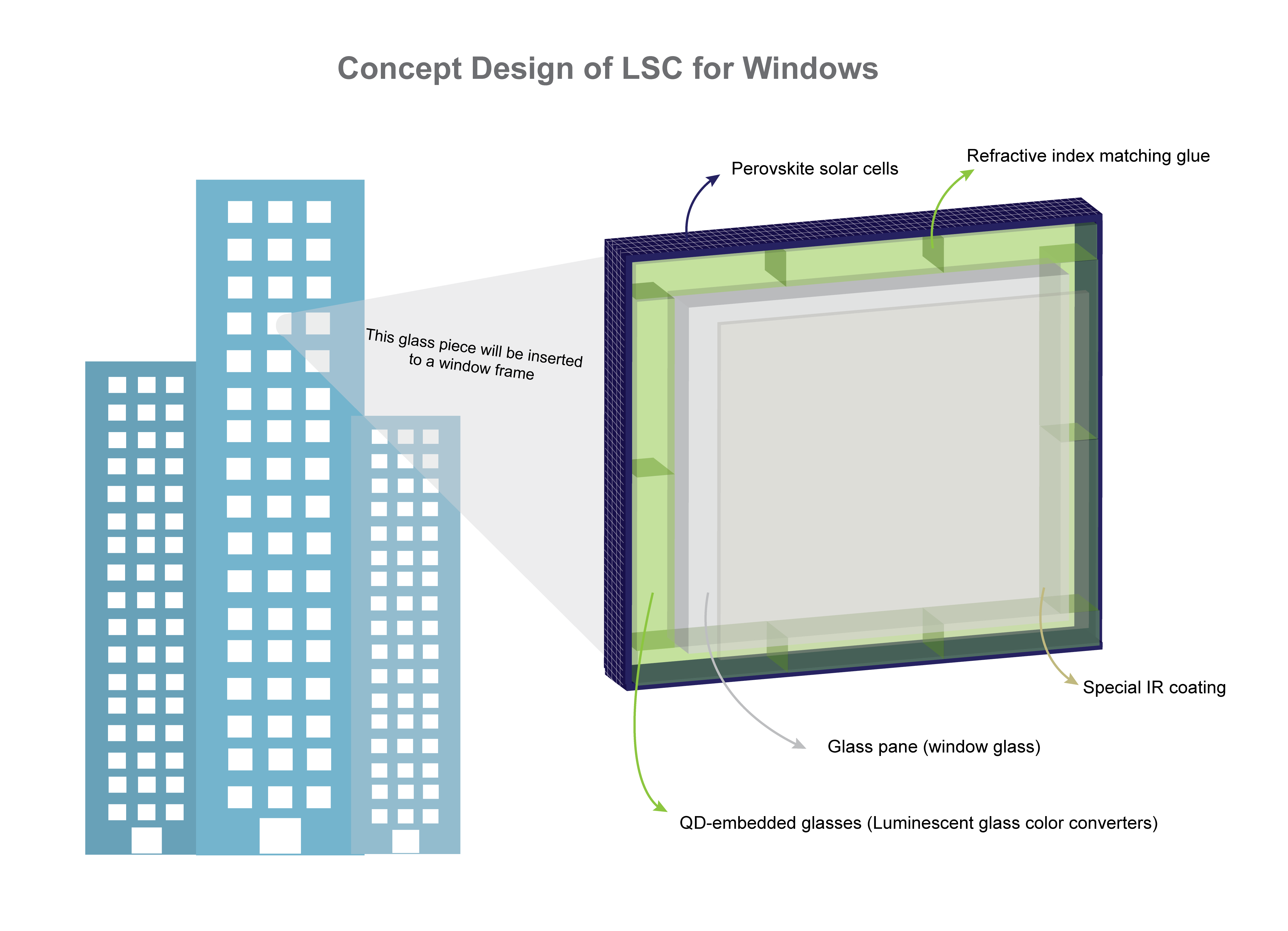 Concept Design of LSC for Windows

Perovskite solar cells

Refractive index matching glue

This glass piece will be inserted to a window frame

Special IR coating

Glass pane (window glass)

QD-embedded glasses (Luminescent glass color converters)